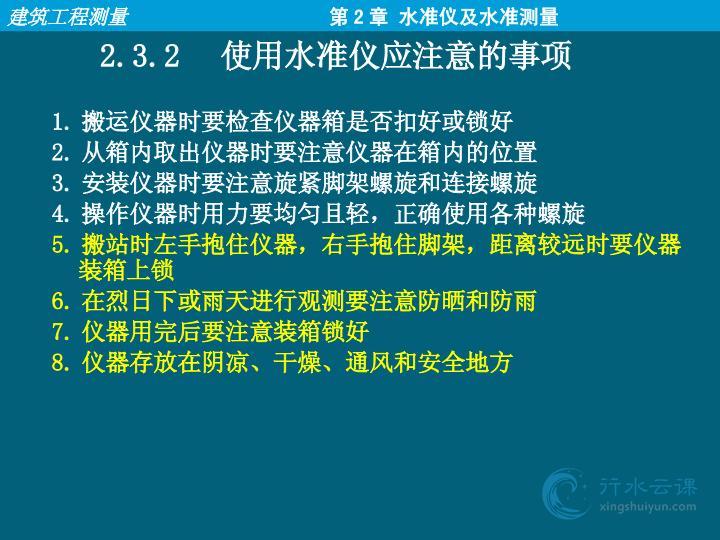 建筑工程测量　　第 2 章 水准仪及水准测量

2.3.2　使用水准仪应注意的事项

1. 搬运仪器时要检查仪器箱是否扣好或锁好
2. 从箱内取出仪器时要注意仪器在箱内的位置
3. 安装仪器时要注意旋紧脚架螺旋和连接螺旋
4. 操作仪器时用力要均匀且轻，正确使用各种螺旋
5. 搬站时左手抱住仪器，右手抱住脚架，距离较远时要仪器装箱上锁
6. 在烈日下或雨天进行观测要注意防晒和防雨
7. 仪器用完后要注意装箱锁好
8. 仪器存放在阴凉、干燥、通风和安全地方

行水云课
xingshuiyun.com